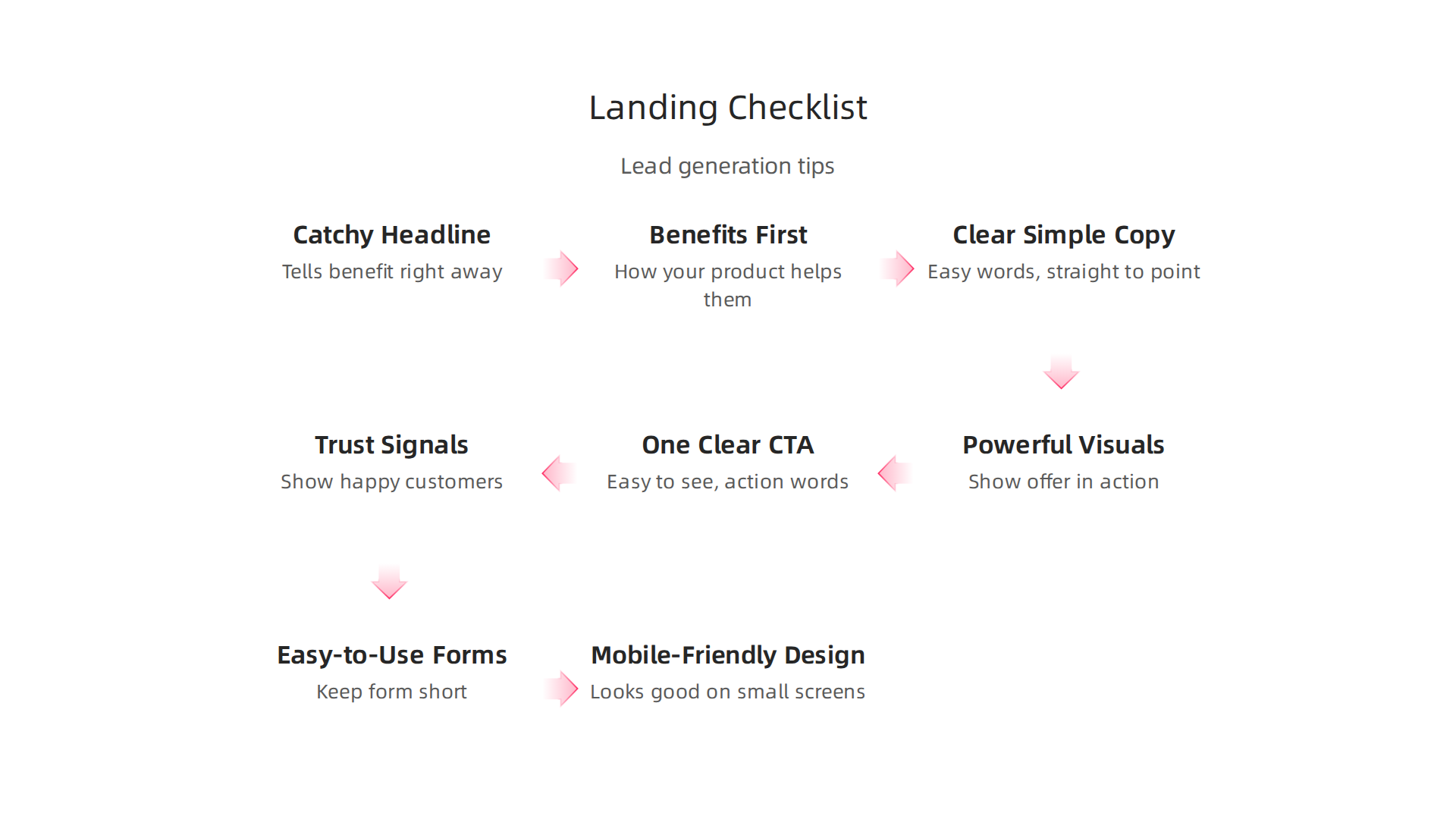 Landing Checklist

Lead generation tips

Catchy Headline
Tells benefit right away

Benefits First
How your product helps them

Clear Simple Copy
Easy words, straight to point

Powerful Visuals
Show offer in action

One Clear CTA
Easy to see, action words

Trust Signals
Show happy customers

Easy-to-Use Forms
Keep form short

Mobile-Friendly Design
Looks good on small screens